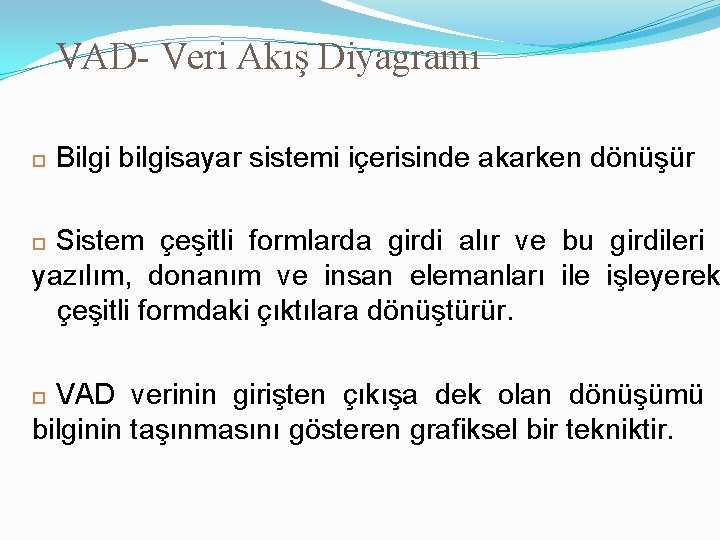 VAD- Veri Akış Diyagramı

Bilgi bilgisayar sistemi içerisinde akarken dönüşür

Sistem çeşitli formlarda girdi alır ve bu girdileri yazılım, donanım ve insan elemanları ile işleyerek çeşitli formdaki çıktılara dönüştürür.

VAD verinin girişten çıkışa dek olan dönüşümü bilginin taşınmasını gösteren grafiksel bir tekniktir.